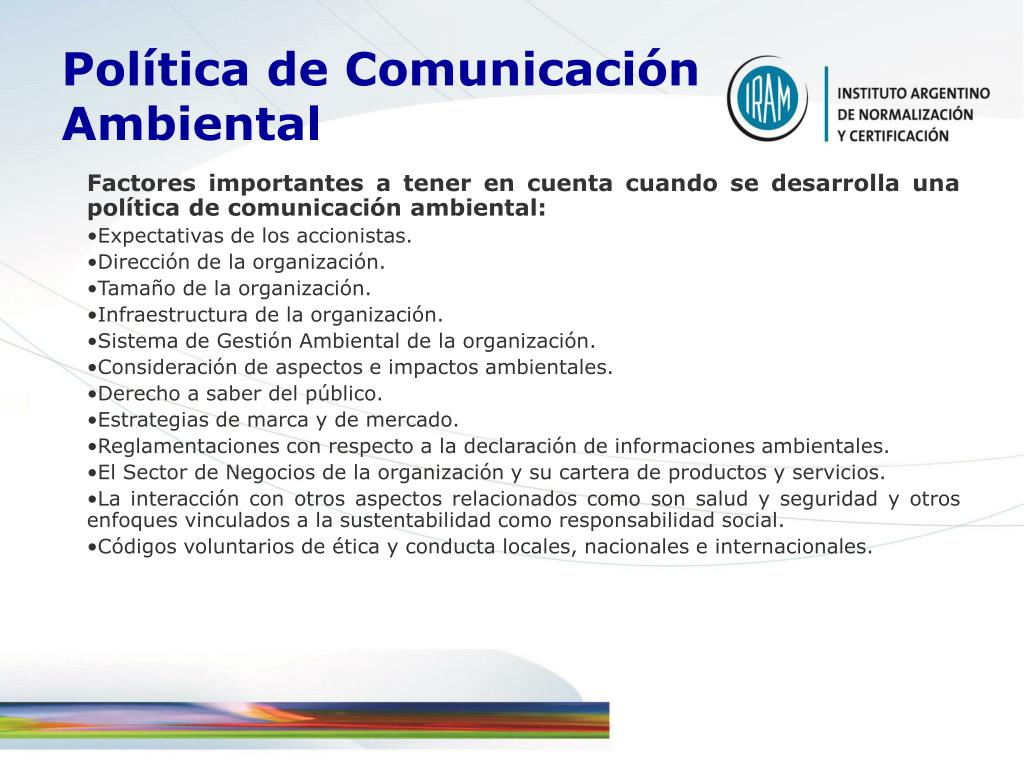 Política de Comunicación Ambiental

IRAM

INSTITUTO ARGENTINO DE NORMALIZACIÓN Y CERTIFICACIÓN

Factores importantes a tener en cuenta cuando se desarrolla una política de comunicación ambiental:
•Expectativas de los accionistas.
•Dirección de la organización.
•Tamaño de la organización.
•Infraestructura de la organización.
•Sistema de Gestión Ambiental de la organización.
•Consideración de aspectos e impactos ambientales.
•Derecho a saber del público.
•Estrategias de marca y de mercado.
•Reglamentaciones con respecto a la declaración de informaciones ambientales.
•El Sector de Negocios de la organización y su cartera de productos y servicios.
•La interacción con otros aspectos relacionados como son salud y seguridad y otros enfoques vinculados a la sustentabilidad como responsabilidad social.
•Códigos voluntarios de ética y conducta locales, nacionales e internacionales.